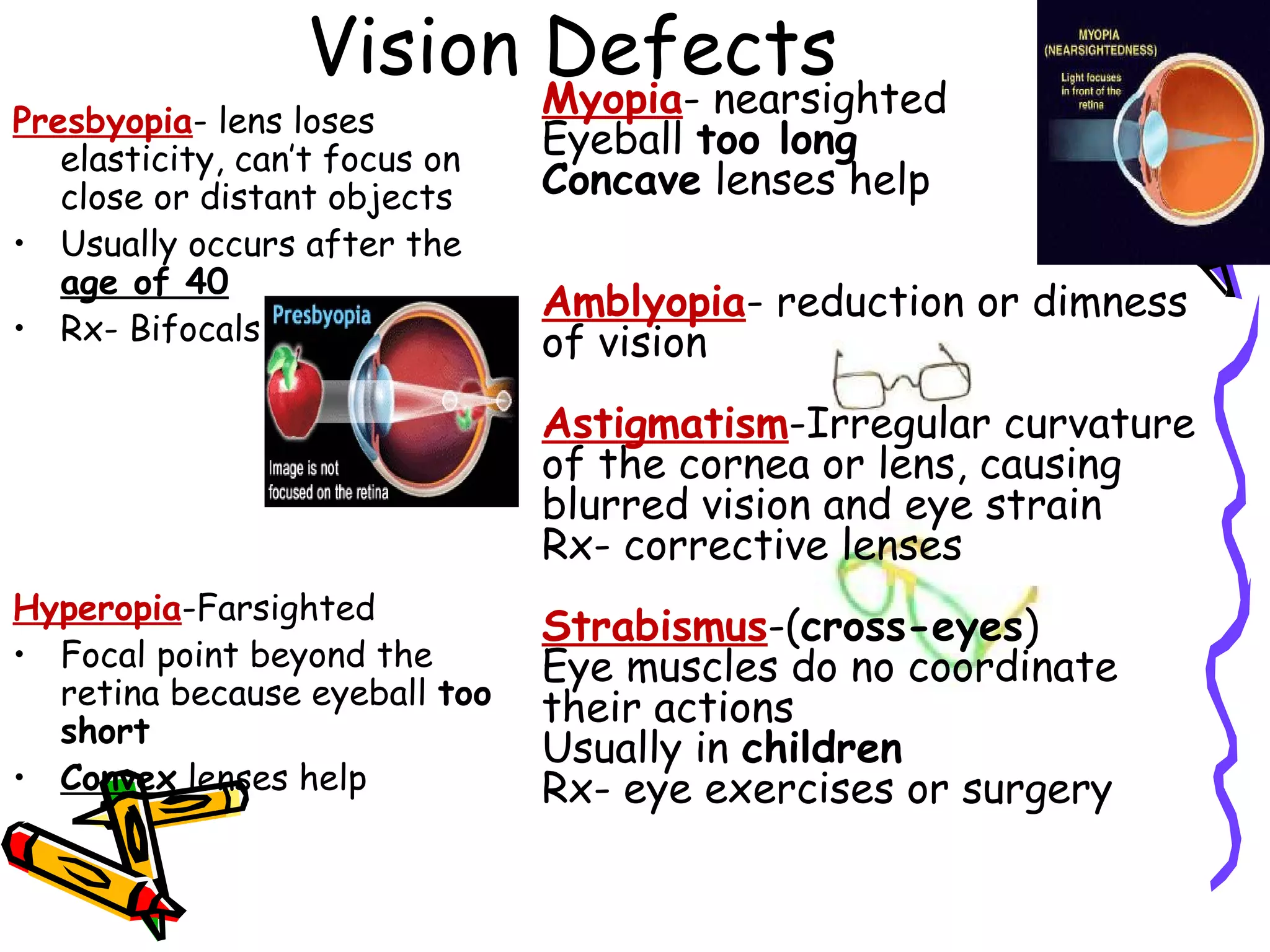 Vision Defects

Presbyopia- lens loses elasticity, can't focus on close or distant objects
• Usually occurs after the age of 40
• Rx- Bifocals

Presbyopia
Image is not focused on the retina

Hyperopia-Farsighted
• Focal point beyond the retina because eyeball too short
• Convex lenses help

Myopia- nearsighted
Eyeball too long
Concave lenses help

MYOPIA (NEARSIGHTEDNESS)
Light focuses in front of the retina

Amblyopia- reduction or dimness of vision

Astigmatism-Irregular curvature of the cornea or lens, causing blurred vision and eye strain
Rx- corrective lenses

Strabismus-(cross-eyes)
Eye muscles do no coordinate their actions
Usually in children
Rx- eye exercises or surgery